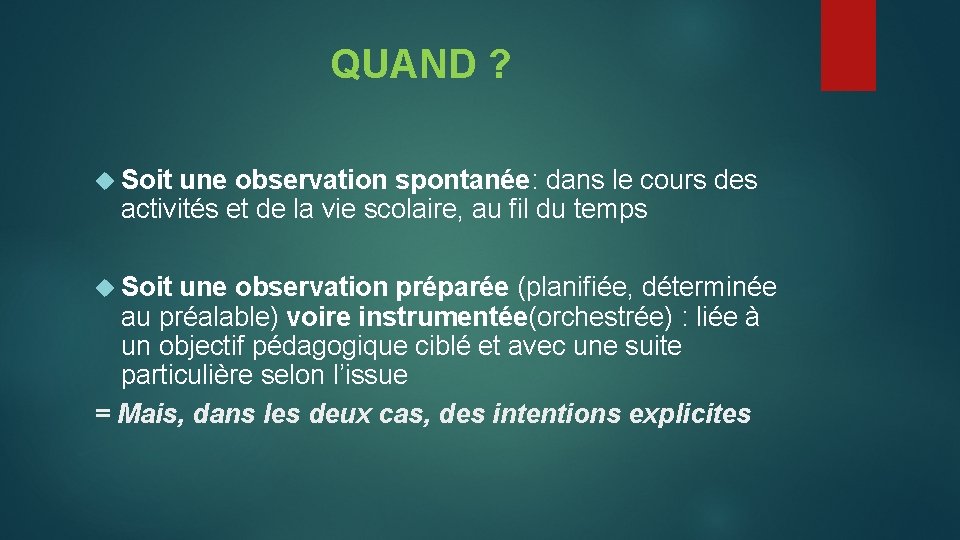 QUAND ?

Soit une observation spontanée: dans le cours des activités et de la vie scolaire, au fil du temps

Soit une observation préparée (planifiée, déterminée au préalable) voire instrumentée(orchestrée) : liée à un objectif pédagogique ciblé et avec une suite particulière selon l'issue

= Mais, dans les deux cas, des intentions explicites